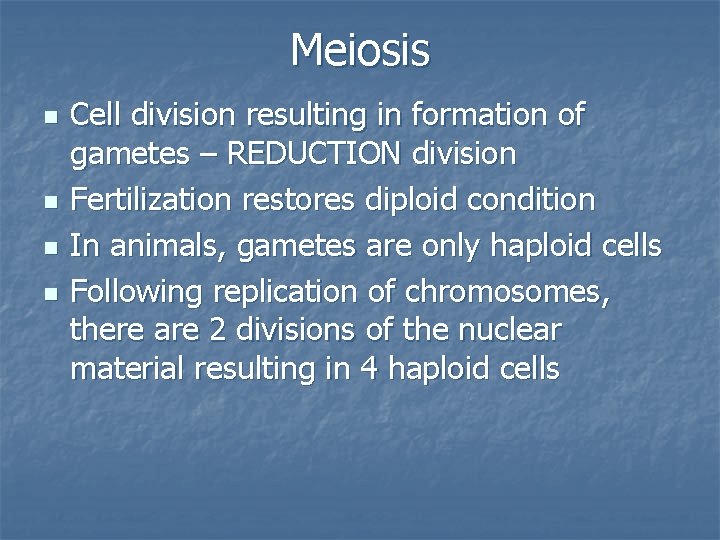 Meiosis

- Cell division resulting in formation of gametes – REDUCTION division
- Fertilization restores diploid condition
- In animals, gametes are only haploid cells
- Following replication of chromosomes, there are 2 divisions of the nuclear material resulting in 4 haploid cells